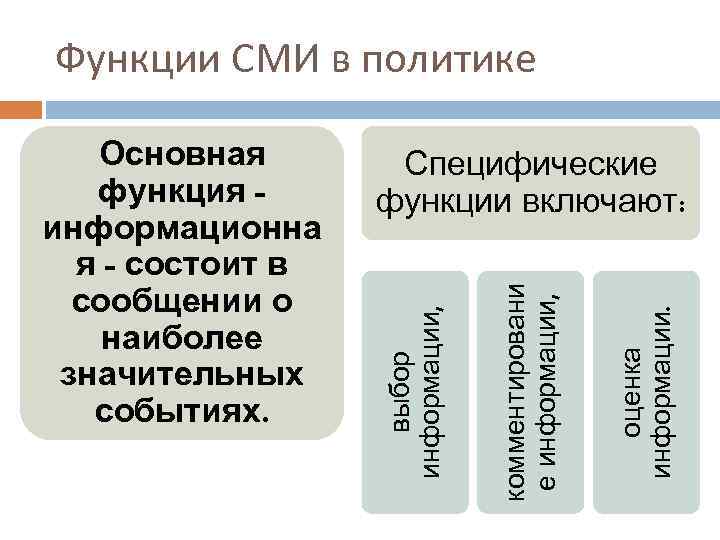 Функции СМИ в политике

Основная функция - информационная - состоит в сообщении о наиболее значительных событиях.

Специфические функции включают:

выбор информации,

комментирование информации,

оценка информации.